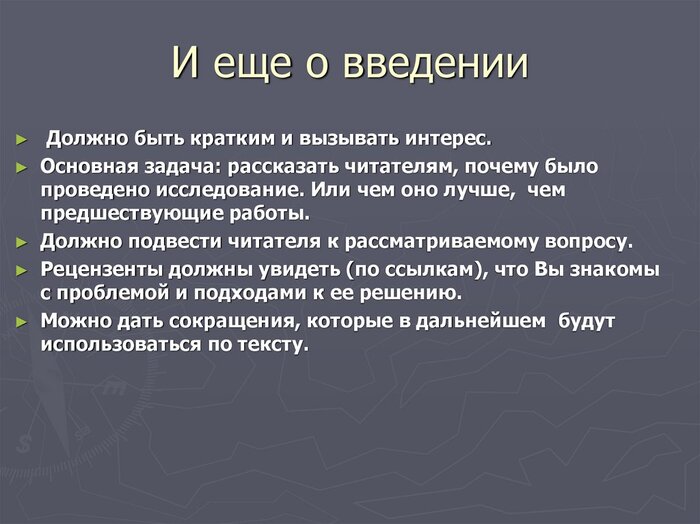 И еще о введении

► Должно быть кратким и вызывать интерес.

► Основная задача: рассказать читателям, почему было проведено исследование. Или чем оно лучше, чем предшествующие работы.

► Должно подвести читателя к рассматриваемому вопросу.

► Рецензенты должны увидеть (по ссылкам), что Вы знакомы с проблемой и подходами к ее решению.

► Можно дать сокращения, которые в дальнейшем будут использоваться по тексту.